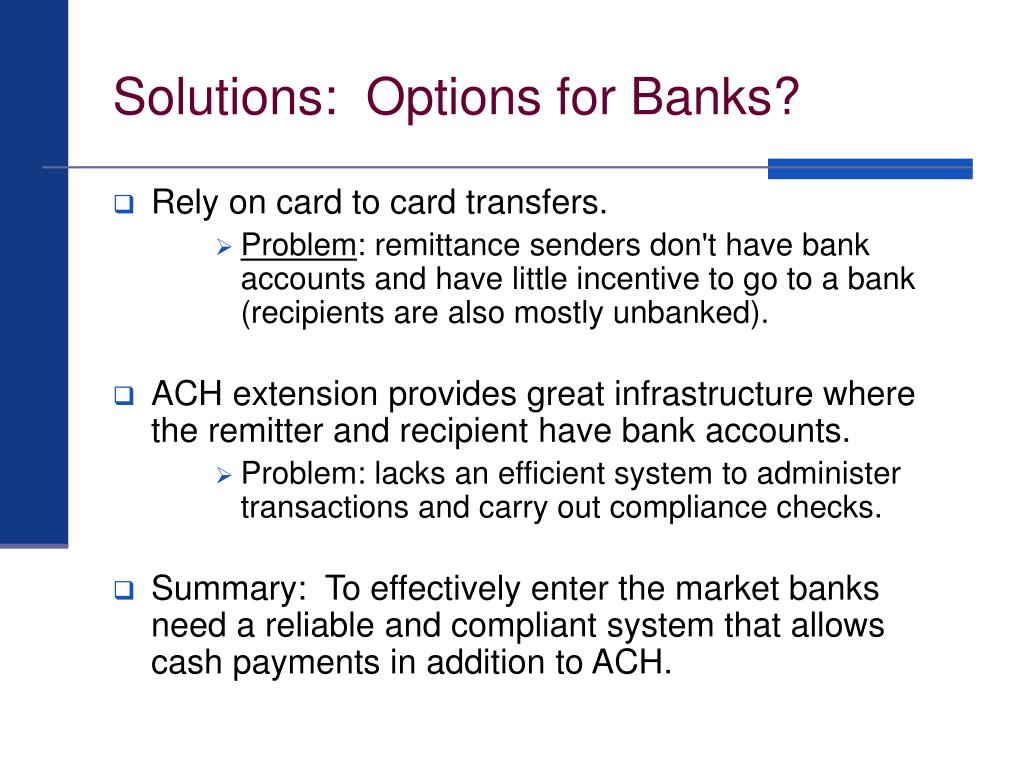 Solutions: Options for Banks?

Rely on card to card transfers.

Problem: remittance senders don't have bank accounts and have little incentive to go to a bank (recipients are also mostly unbanked).

ACH extension provides great infrastructure where the remitter and recipient have bank accounts.

Problem: lacks an efficient system to administer transactions and carry out compliance checks.

Summary: To effectively enter the market banks need a reliable and compliant system that allows cash payments in addition to ACH.